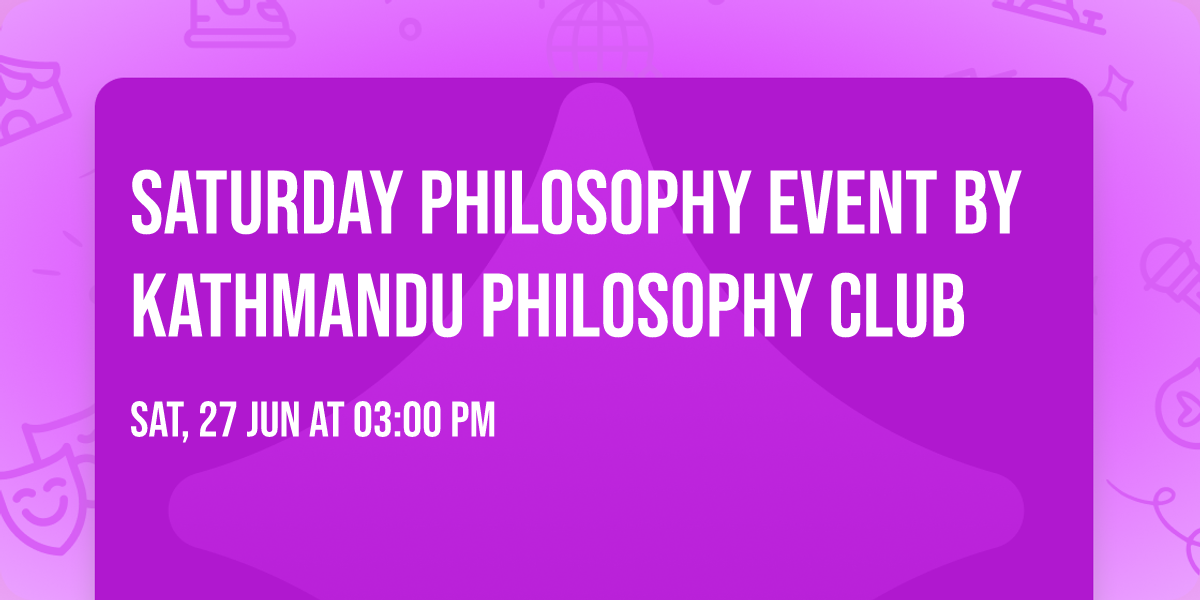 SATURDAY PHILOSOPHY EVENT BY KATHMANDU PHILOSOPHY CLUB

SAT, 27 JUN AT 03:00 PM